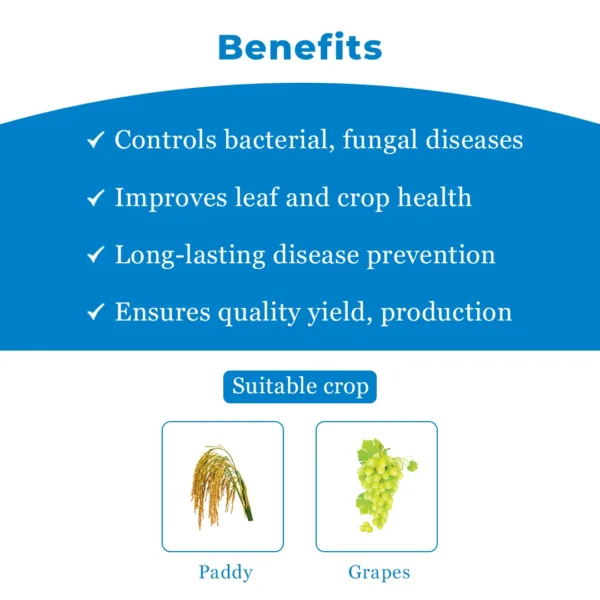 Benefits

✓ Controls bacterial, fungal diseases

✓ Improves leaf and crop health

✓ Long-lasting disease prevention

✓ Ensures quality yield, production

Suitable crop

Paddy

Grapes